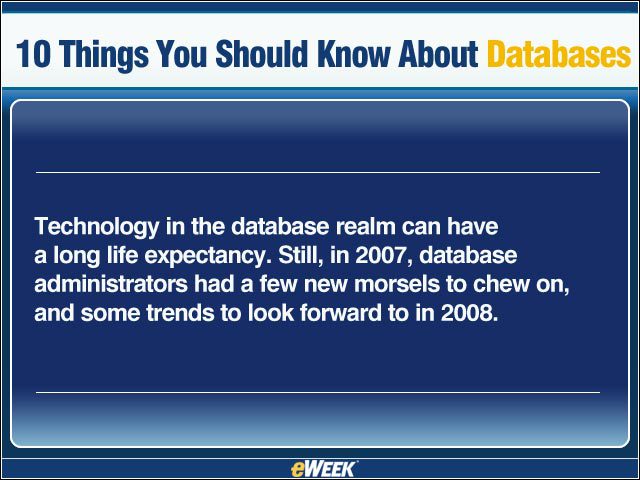 10 Things You Should Know About Databases

Technology in the database realm can have a long life expectancy. Still, in 2007, database administrators had a few new morsels to chew on, and some trends to look forward to in 2008.

eWEEK